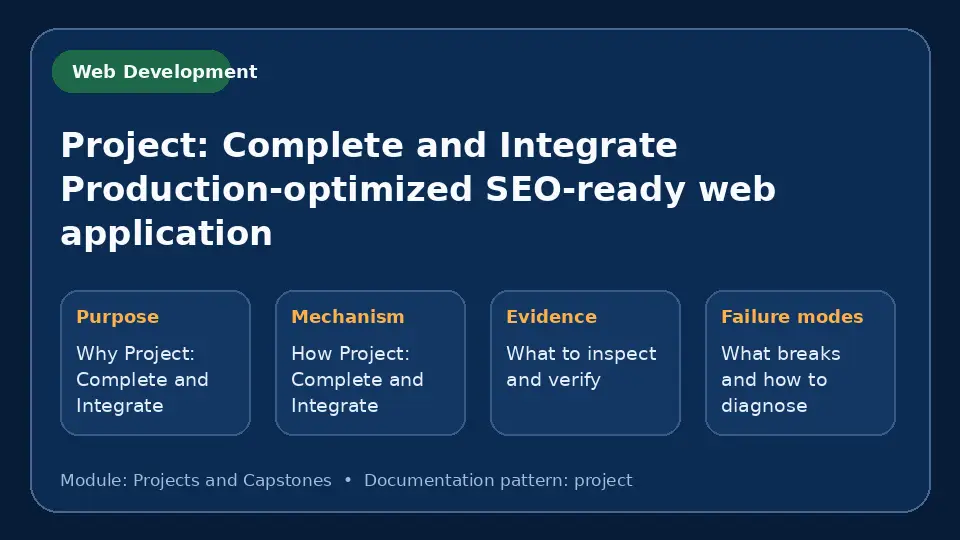 Web Development

Project: Complete and Integrate Production-optimized SEO-ready web application

Purpose
Why Project: Complete and Integrate

Mechanism
How Project: Complete and Integrate

Evidence
What to inspect and verify

Failure modes
What breaks and how to diagnose

Module: Projects and Capstones • Documentation pattern: project